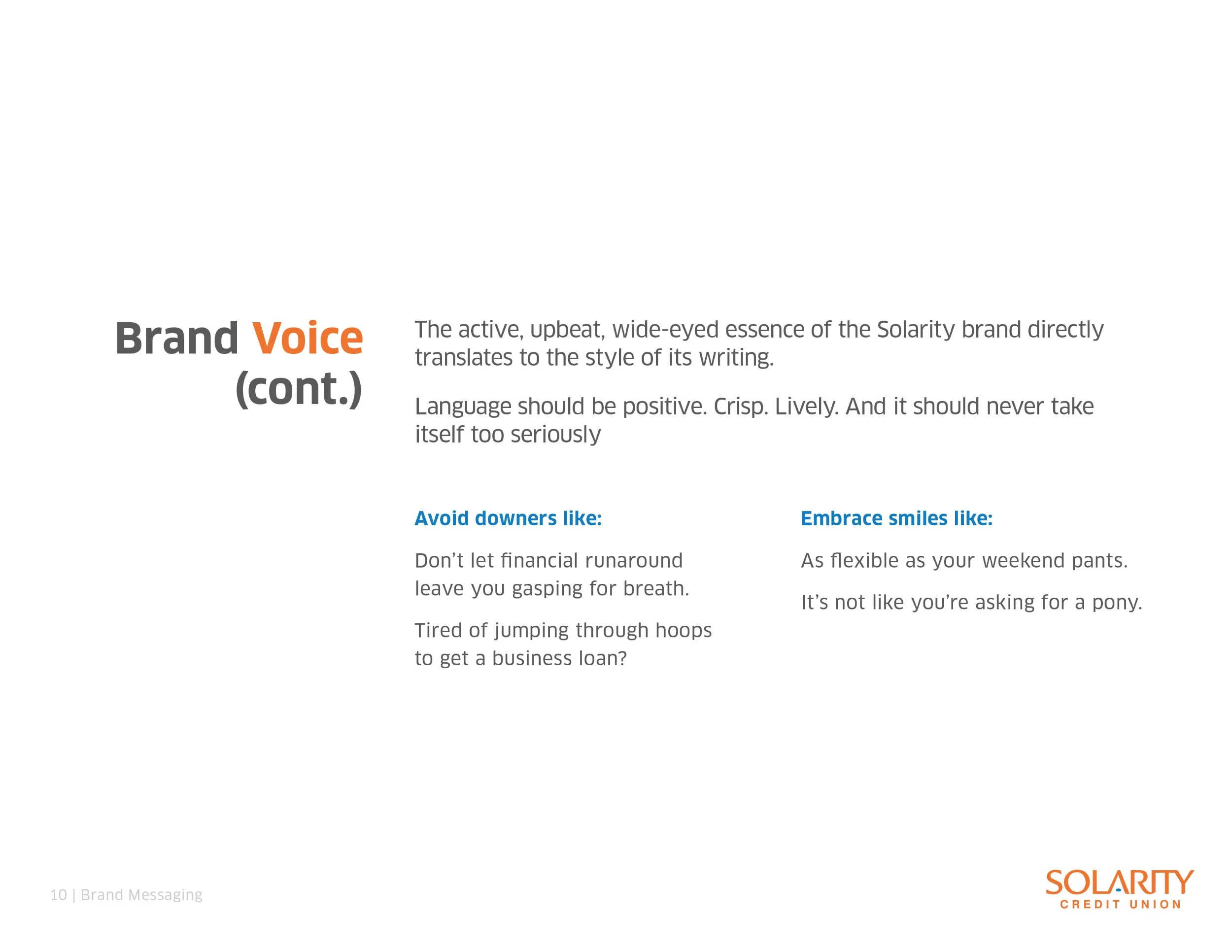 Brand Voice (cont.)

The active, upbeat, wide-eyed essence of the Solarity brand directly translates to the style of its writing.

Language should be positive. Crisp. Lively. And it should never take itself too seriously

Avoid downers like:

Don't let financial runaround leave you gasping for breath.

Tired of jumping through hoops to get a business loan?

Embrace smiles like:

As flexible as your weekend pants.

It's not like you're asking for a pony.

10 | Brand Messaging

SOLARITY
CREDIT UNION